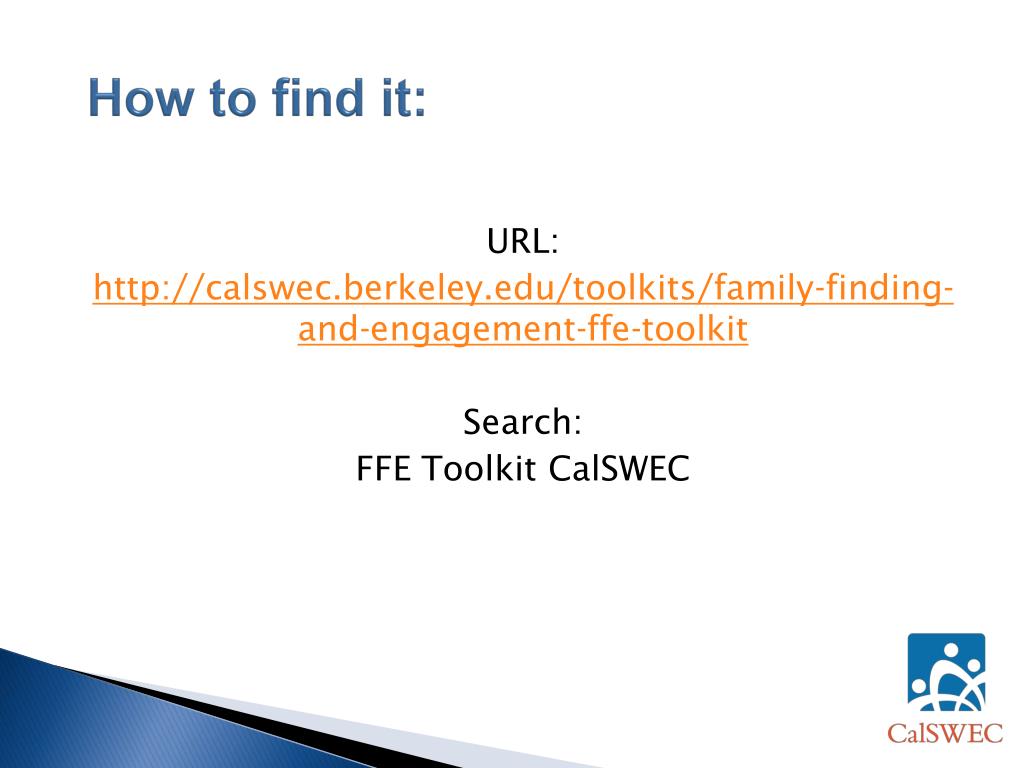 How to find it:

URL:
http://calswec.berkeley.edu/toolkits/family-finding-and-engagement-ffe-toolkit

Search:
FFE Toolkit CalSWEC

CalSWEC